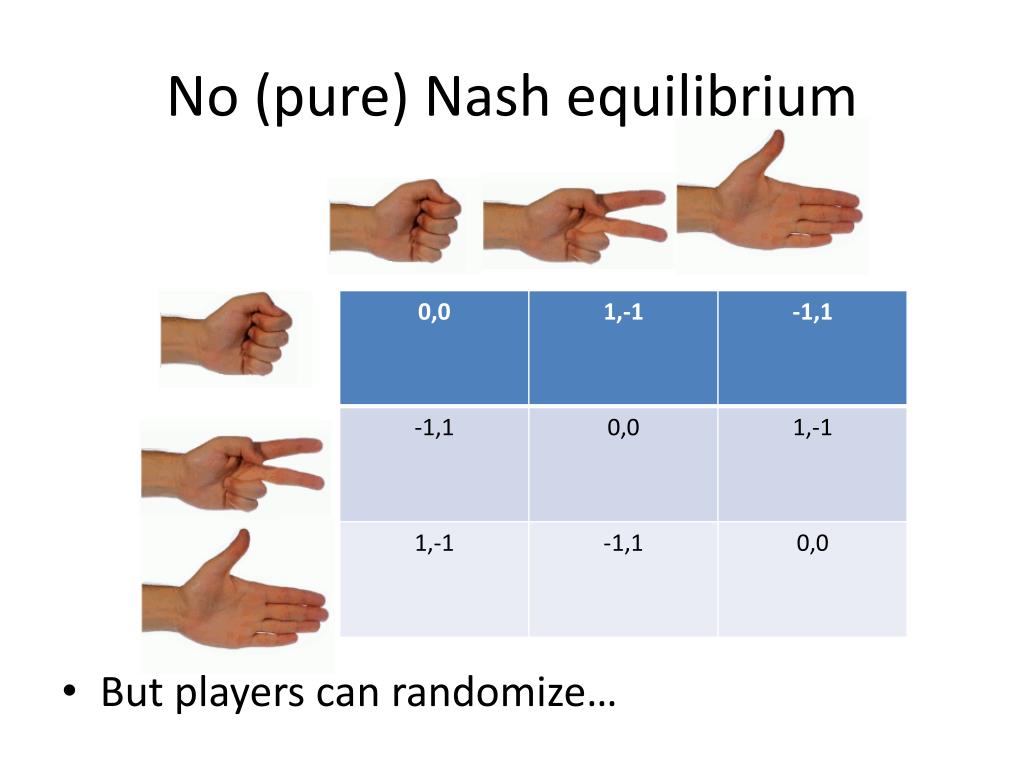 No (pure) Nash equilibrium

| 0,0 | 1,-1 | -1,1 |
|---|---|---|
| -1,1 | 0,0 | 1,-1 |
| 1,-1 | -1,1 | 0,0 |

• But players can randomize…